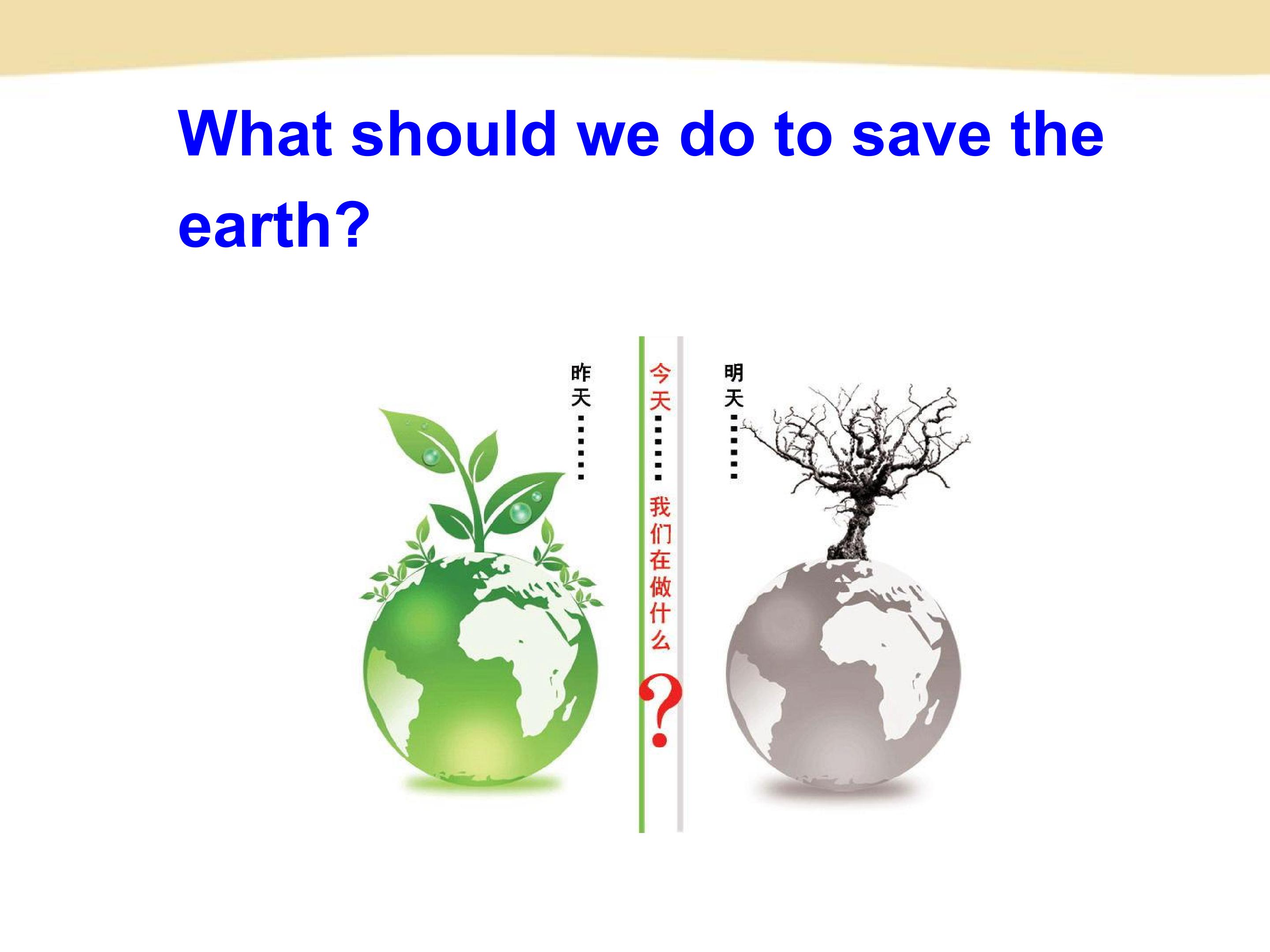 What should we do to save the earth?

昨天……

今天……我们在做什么?

明天……